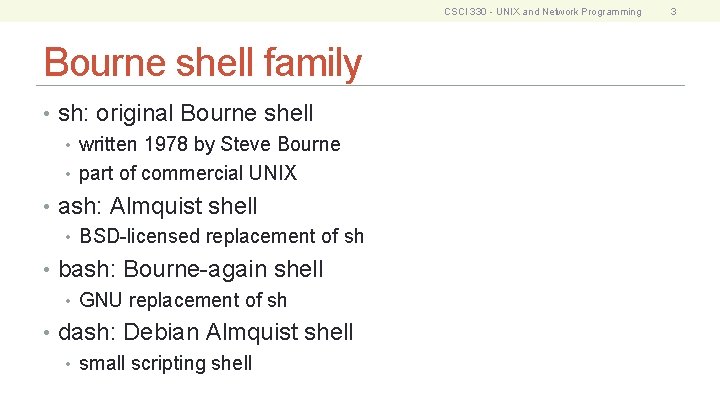 CSCI 330 - UNIX and Network Programming 3

Bourne shell family

• sh: original Bourne shell
• written 1978 by Steve Bourne
• part of commercial UNIX
• ash: Almquist shell
• BSD-licensed replacement of sh
• bash: Bourne-again shell
• GNU replacement of sh
• dash: Debian Almquist shell
• small scripting shell